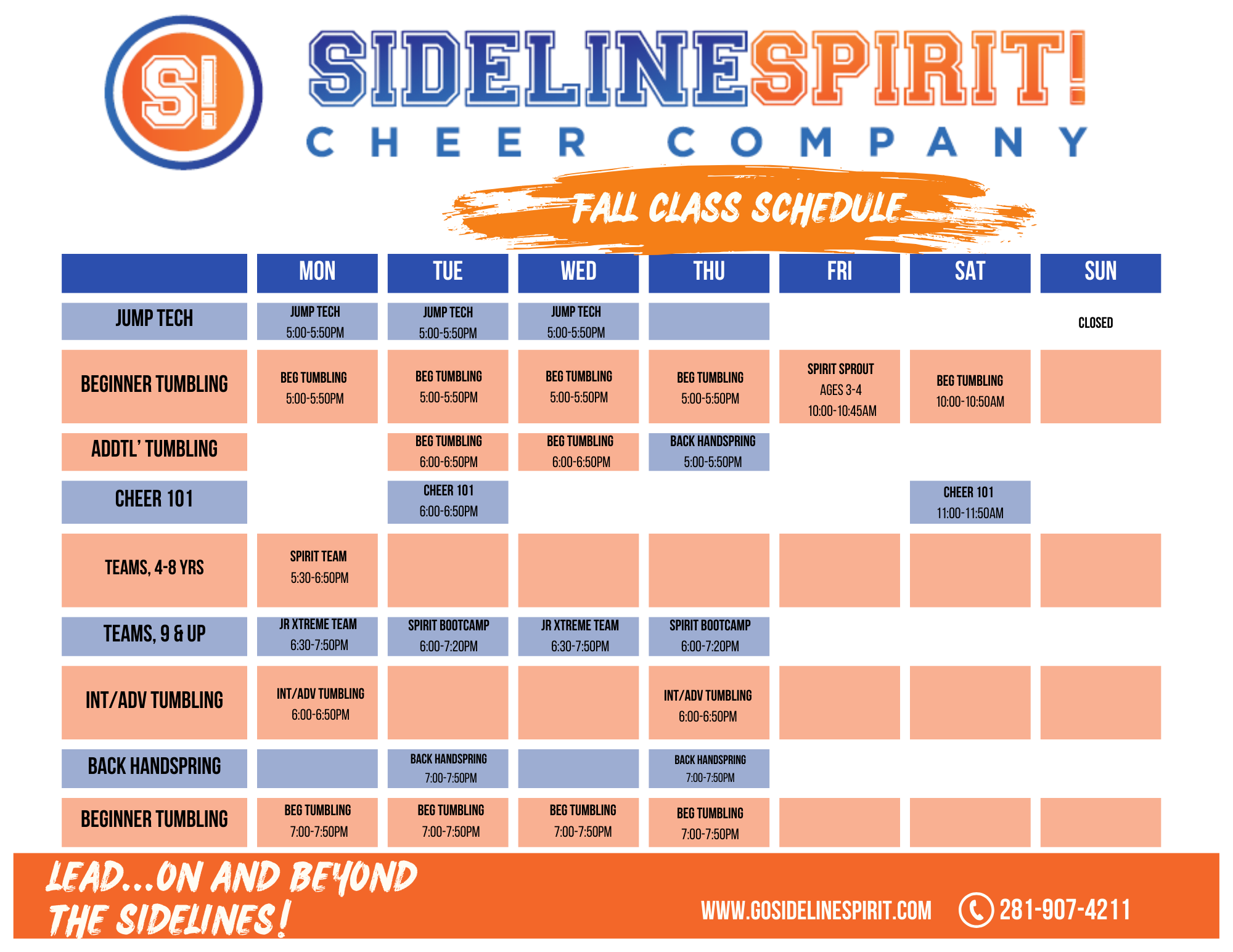 S!

SIDELINESPIRIT!
CHEER COMPANY

FALL CLASS SCHEDULE

| | MON | TUE | WED | THU | FRI | SAT | SUN |
|---|---|---|---|---|---|---|---|
| JUMP TECH | JUMP TECH 5:00-5:50PM | JUMP TECH 5:00-5:50PM | JUMP TECH 5:00-5:50PM | | | | CLOSED |
| BEGINNER TUMBLING | BEG TUMBLING 5:00-5:50PM | BEG TUMBLING 5:00-5:50PM | BEG TUMBLING 5:00-5:50PM | BEG TUMBLING 5:00-5:50PM | SPIRIT SPROUT AGES 3-4 10:00-10:45AM | BEG TUMBLING 10:00-10:50AM | |
| ADDTL' TUMBLING | | BEG TUMBLING 6:00-6:50PM | BEG TUMBLING 6:00-6:50PM | BACK HANDSPRING 5:00-5:50PM | | | |
| CHEER 101 | | CHEER 101 6:00-6:50PM | | | | CHEER 101 11:00-11:50AM | |
| TEAMS, 4-8 YRS | SPIRIT TEAM 5:30-6:50PM | | | | | | |
| TEAMS, 9 & UP | JR XTREME TEAM 6:30-7:50PM | SPIRIT BOOTCAMP 6:00-7:20PM | JR XTREME TEAM 6:30-7:50PM | SPIRIT BOOTCAMP 6:00-7:20PM | | | |
| INT/ADV TUMBLING | INT/ADV TUMBLING 6:00-6:50PM | | | INT/ADV TUMBLING 6:00-6:50PM | | | |
| BACK HANDSPRING | | BACK HANDSPRING 7:00-7:50PM | | BACK HANDSPRING 7:00-7:50PM | | | |
| BEGINNER TUMBLING | BEG TUMBLING 7:00-7:50PM | BEG TUMBLING 7:00-7:50PM | BEG TUMBLING 7:00-7:50PM | BEG TUMBLING 7:00-7:50PM | | | |

LEAD...ON AND BEYOND THE SIDELINES!

WWW.GOSIDELINESPIRIT.COM 281-907-4211